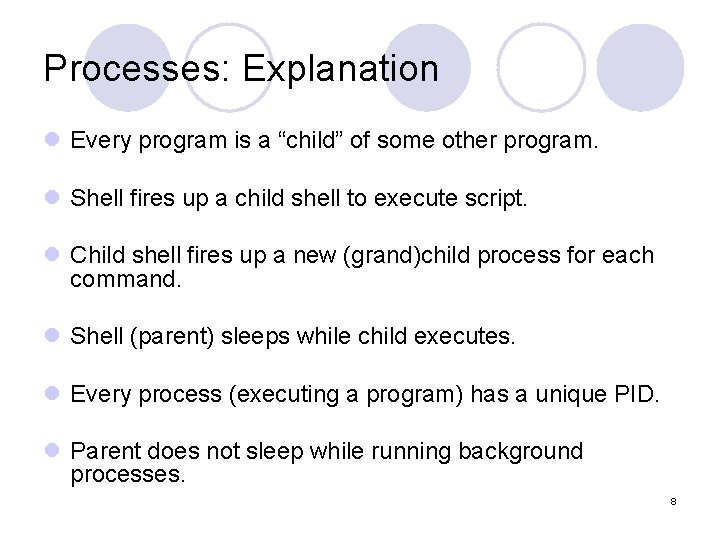 Processes: Explanation

Every program is a “child” of some other program.

Shell fires up a child shell to execute script.

Child shell fires up a new (grand)child process for each command.

Shell (parent) sleeps while child executes.

Every process (executing a program) has a unique PID.

Parent does not sleep while running background processes.

8